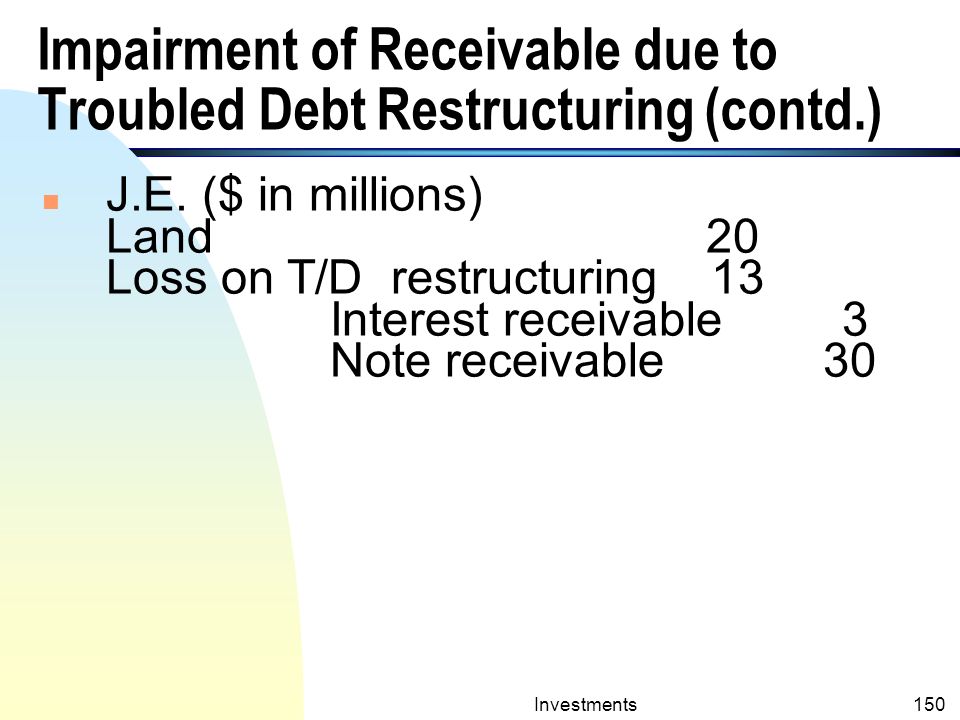 Impairment of Receivable due to Troubled Debt Restructuring (contd.)

J.E. (\$ in millions)
Land 20
Loss on T/D restructuring 13
Interest receivable 3
Note receivable 30

Investments

150